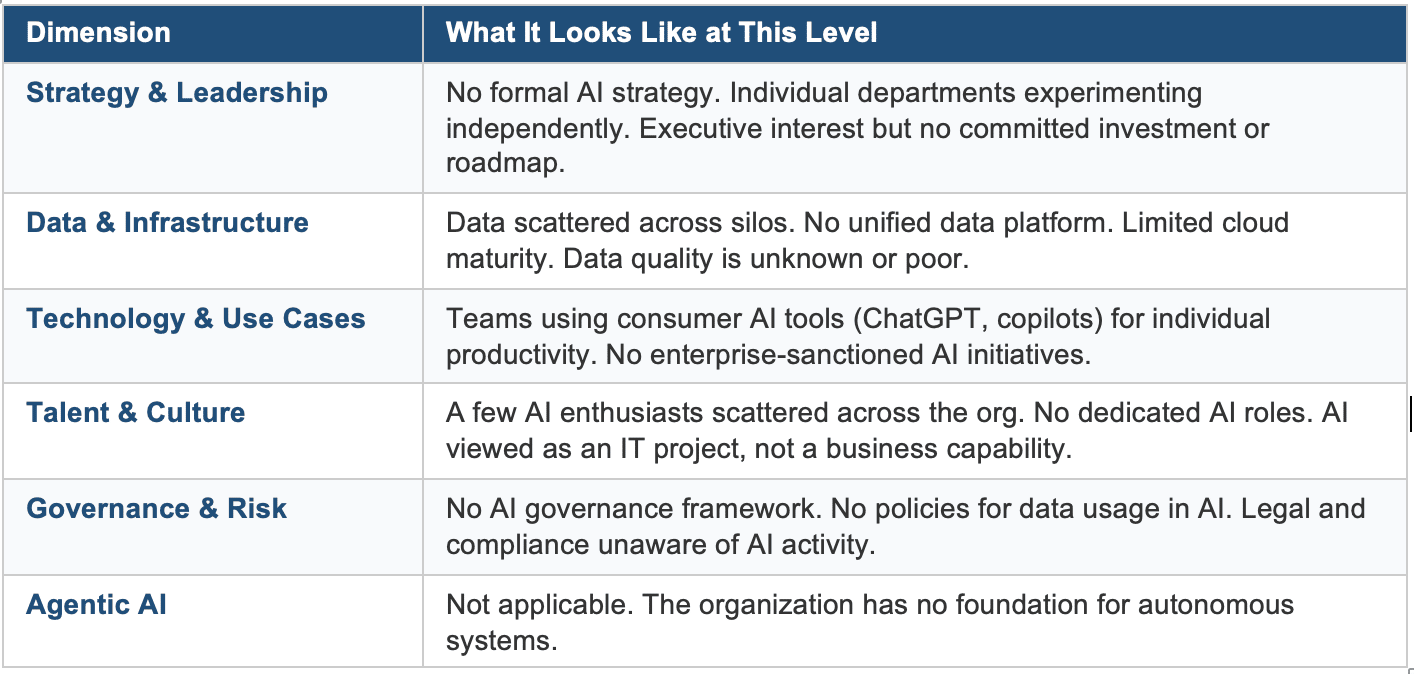 | Dimension | What It Looks Like at This Level |
|---|---|
| Strategy & Leadership | No formal AI strategy. Individual departments experimenting independently. Executive interest but no committed investment or roadmap. |
| Data & Infrastructure | Data scattered across silos. No unified data platform. Limited cloud maturity. Data quality is unknown or poor. |
| Technology & Use Cases | Teams using consumer AI tools (ChatGPT, copilots) for individual productivity. No enterprise-sanctioned AI initiatives. |
| Talent & Culture | A few AI enthusiasts scattered across the org. No dedicated AI roles. AI viewed as an IT project, not a business capability. |
| Governance & Risk | No AI governance framework. No policies for data usage in AI. Legal and compliance unaware of AI activity. |
| Agentic AI | Not applicable. The organization has no foundation for autonomous systems. |